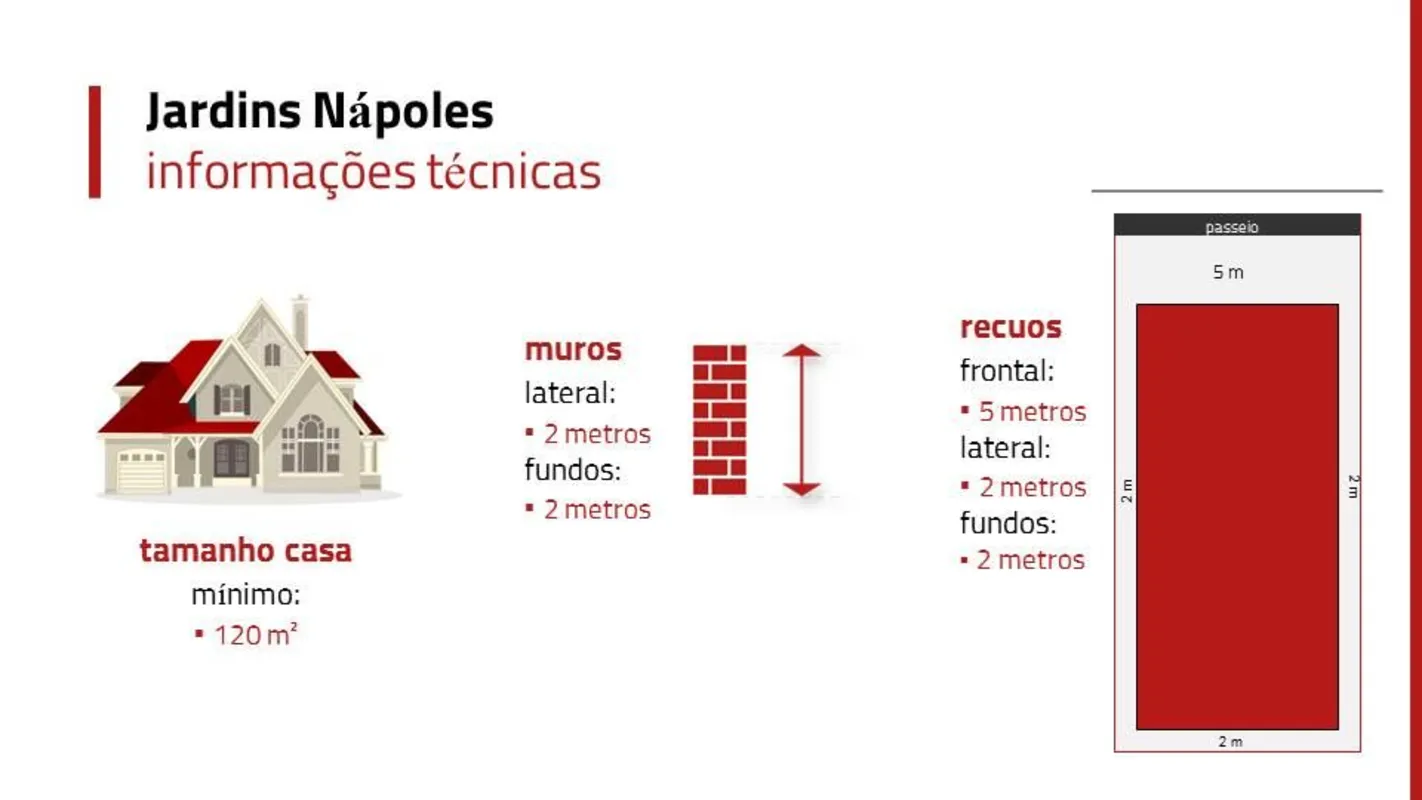 Jardins Nápoles
informações técnicas

tamanho casa
mínimo:
▪ 120 m²

muros
lateral:
▪ 2 metros
fundos:
▪ 2 metros

recuos
frontal:
▪ 5 metros
lateral:
▪ 2 metros
fundos:
▪ 2 metros

passeio
5 m
2 m
2 m
2 m